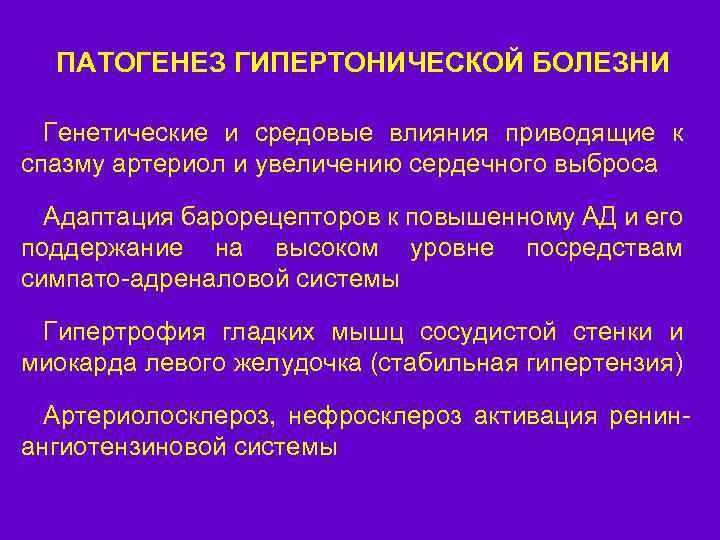 ПАТОГЕНЕЗ ГИПЕРТОНИЧЕСКОЙ БОЛЕЗНИ

Генетические и средовые влияния приводящие к спазму артериол и увеличению сердечного выброса

Адаптация барорецепторов к повышенному АД и его поддержание на высоком уровне посредствам симпато-адреналовой системы

Гипертрофия гладких мышц сосудистой стенки и миокарда левого желудочка (стабильная гипертензия)

Артериолосклероз, нефросклероз активация ренин-ангиотензиновой системы